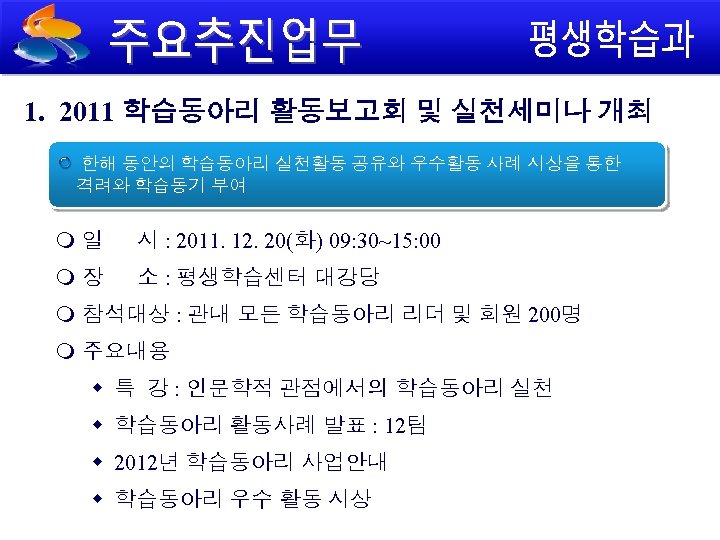 주요추진업무

평생학습과

1. 2011 학습동아리 활동보고회 및 실천세미나 개최

한해 동안의 학습동아리 실천활동 공유와 우수활동 사례 시상을 통한 격려와 학습동기 부여

❍ 일 시 : 2011. 12. 20(화) 09:30~15:00

❍ 장 소 : 평생학습센터 대강당

❍ 참석대상 : 관내 모든 학습동아리 리더 및 회원 200명

❍ 주요내용

◆ 특 강 : 인문학적 관점에서의 학습동아리 실천

◆ 학습동아리 활동사례 발표 : 12팀

◆ 2012년 학습동아리 사업안내

◆ 학습동아리 우수 활동 시상